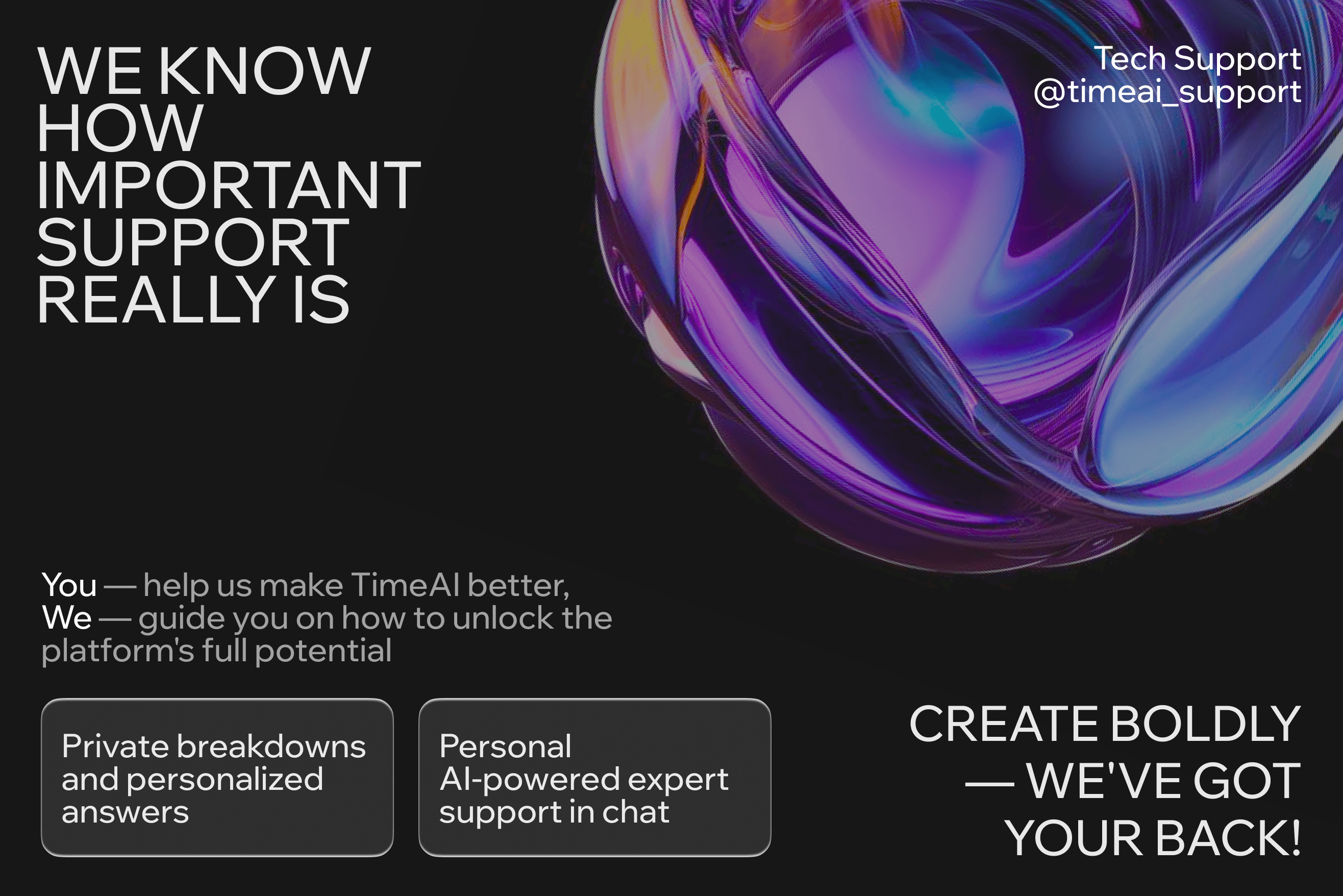 WE KNOW HOW IMPORTANT SUPPORT REALLY IS

Tech Support
@timeai_support

You — help us make TimeAI better,
We — guide you on how to unlock the platform's full potential

Private breakdowns and personalized answers

Personal AI-powered expert support in chat

CREATE BOLDLY — WE'VE GOT YOUR BACK!